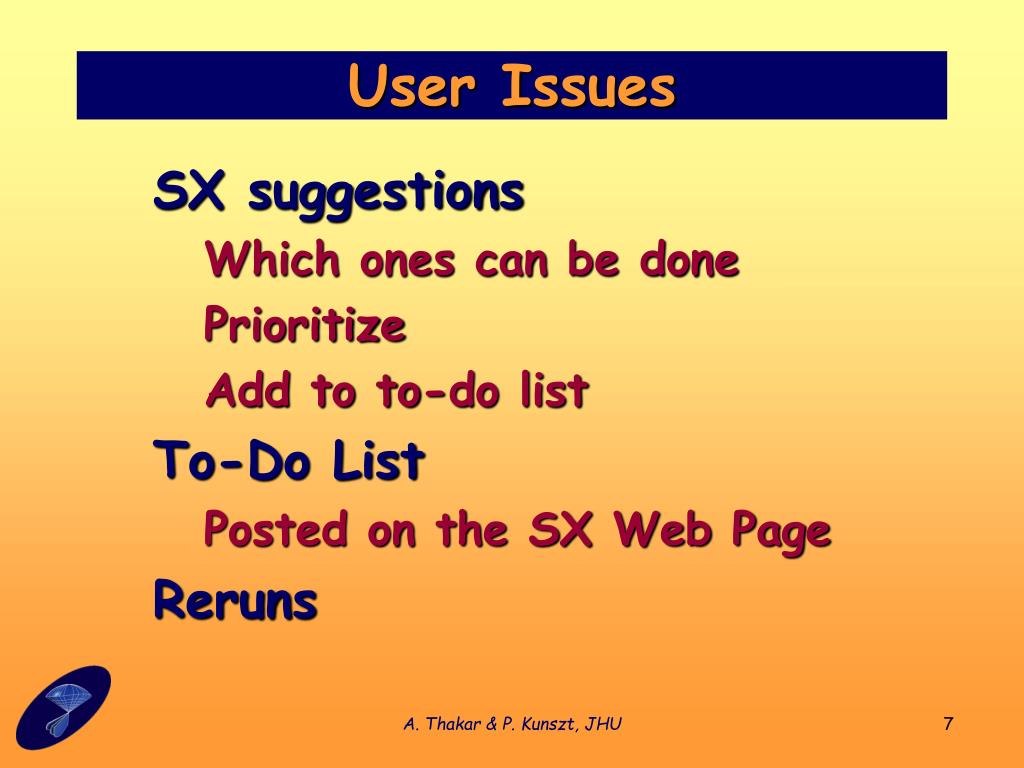 User Issues

SX suggestions

Which ones can be done

Prioritize

Add to to-do list

To-Do List

Posted on the SX Web Page

Reruns

A. Thakar & P. Kunszt, JHU

7